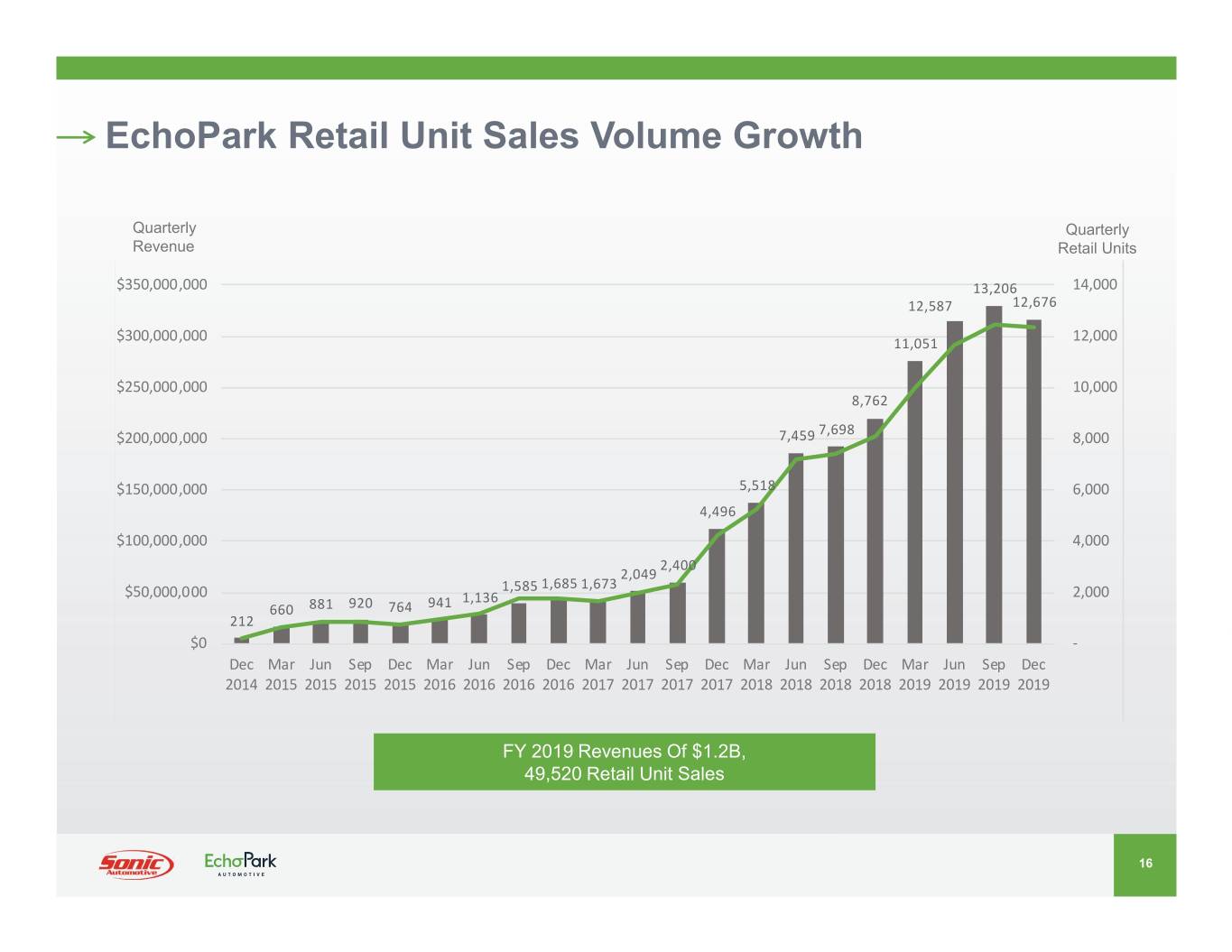 EchoPark Retail Unit Sales Volume Growth

Quarterly Revenue

Quarterly Retail Units

$350,000,000
$300,000,000
$250,000,000
$200,000,000
$150,000,000
$100,000,000
$50,000,000
$0

14,000
12,000
10,000
8,000
6,000
4,000
2,000
-

212 660 881 920 764 941 1,136 1,585 1,685 1,673 2,049 2,400 4,496 5,518 7,459 7,698 8,762 11,051 12,587 13,206 12,676

Dec 2014 Mar 2015 Jun 2015 Sep 2015 Dec 2015 Mar 2016 Jun 2016 Sep 2016 Dec 2016 Mar 2017 Jun 2017 Sep 2017 Dec 2017 Mar 2018 Jun 2018 Sep 2018 Dec 2018 Mar 2019 Jun 2019 Sep 2019 Dec 2019

FY 2019 Revenues Of $1.2B, 49,520 Retail Unit Sales

Sonic Automotive

EchoPark AUTOMOTIVE

16